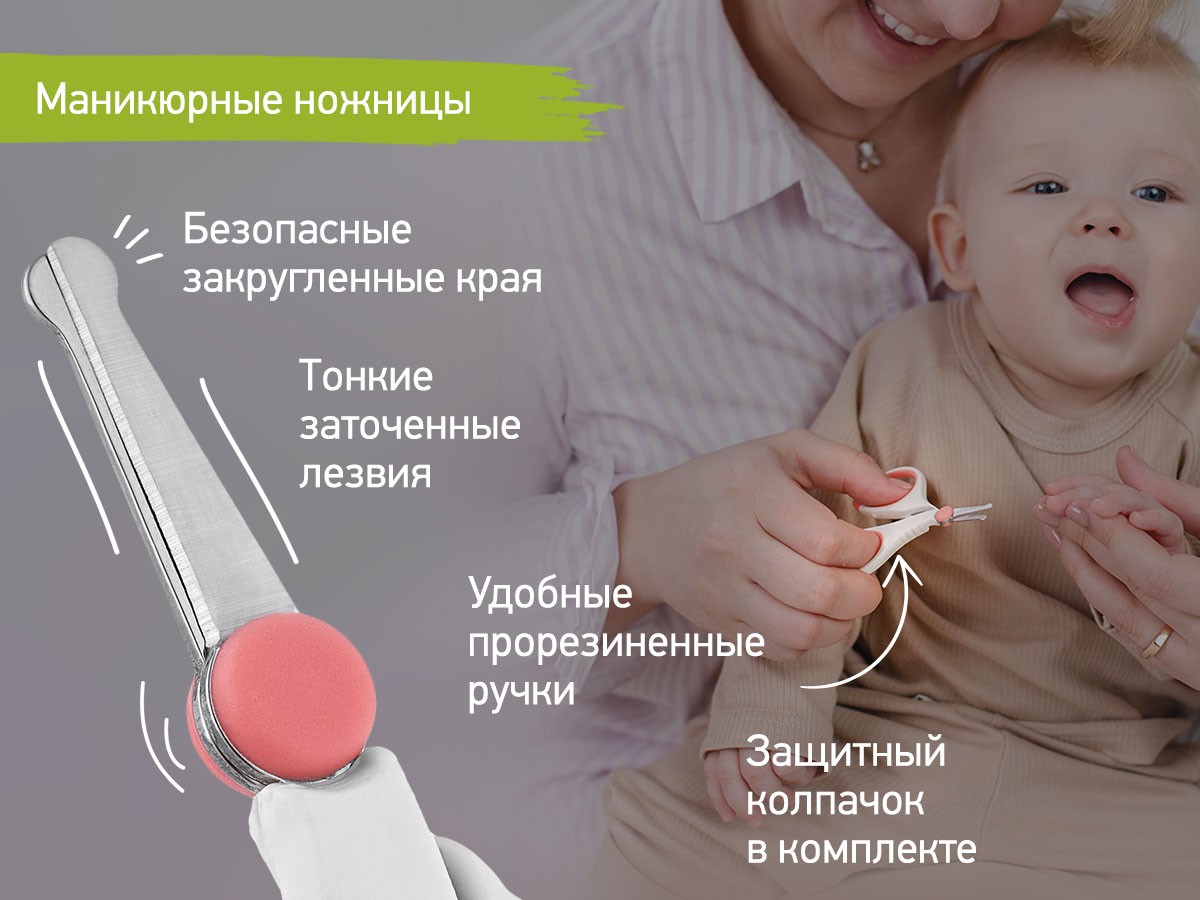 Маникюрные ножницы

Безопасные закругленные края

Тонкие заточенные лезвия

Удобные прорезиненные ручки

Защитный колпачок в комплекте